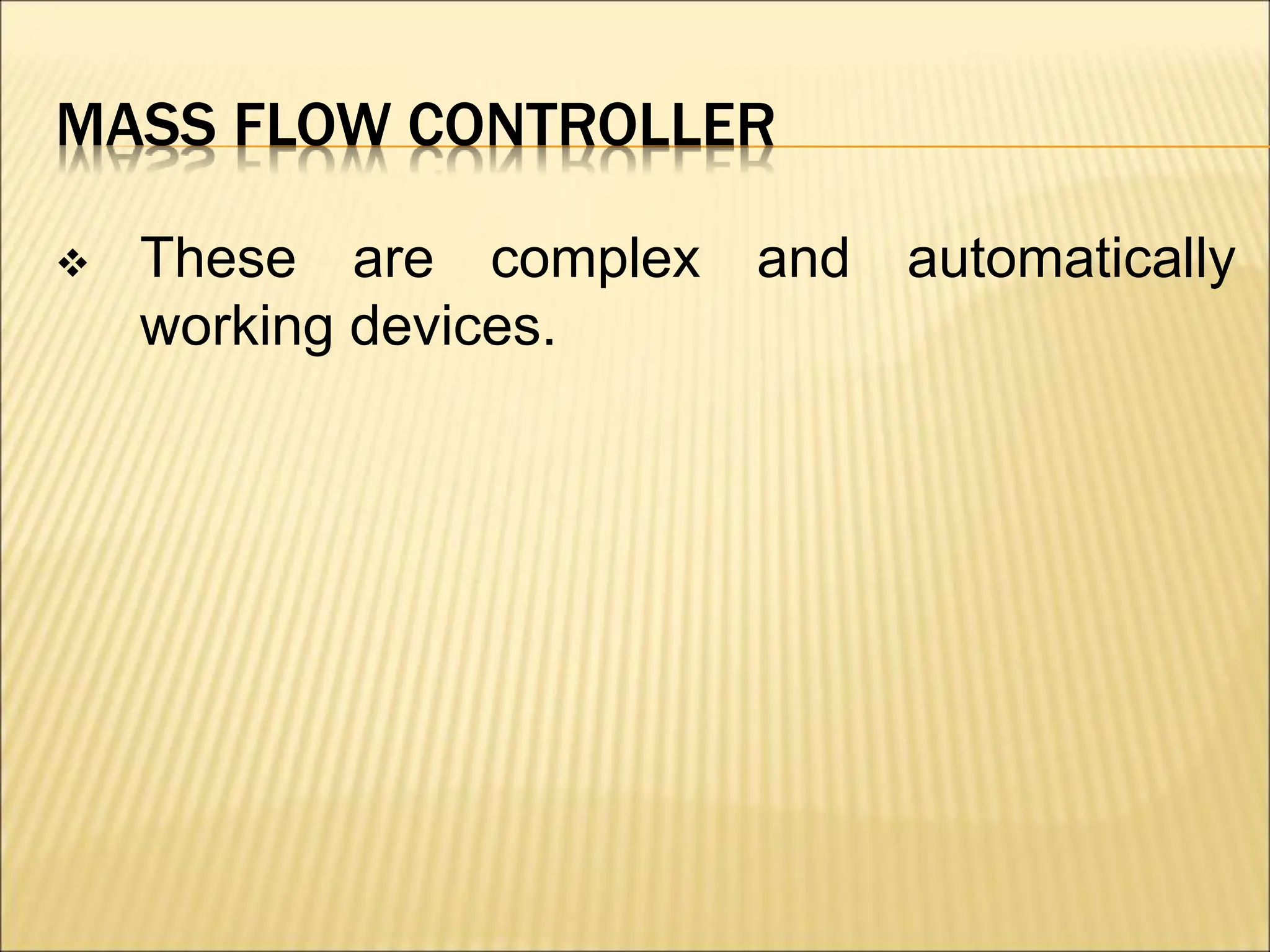 MASS FLOW CONTROLLER

❖ These are complex and automatically working devices.